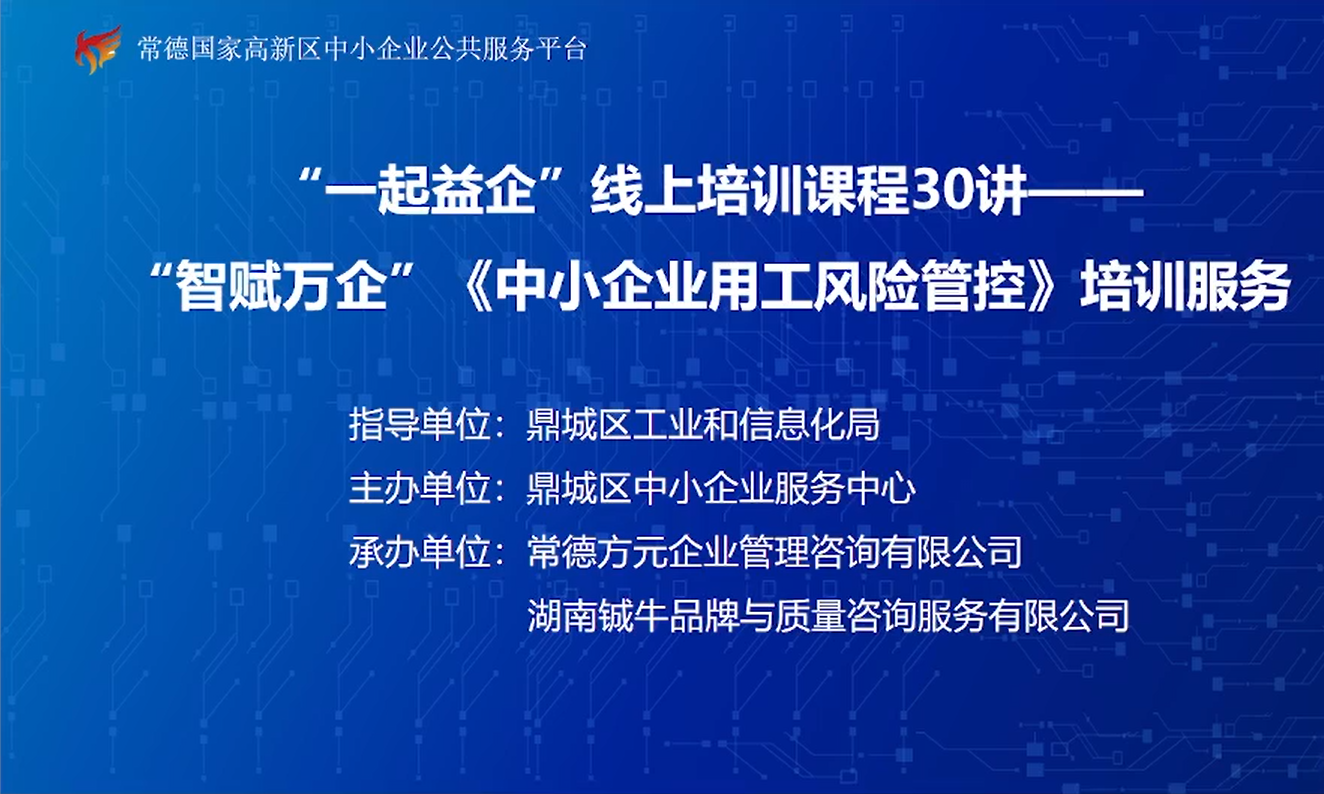 常德国家高新区中小企业公共服务平台

“一起益企”线上培训课程30讲——
“智赋万企”《中小企业用工风险管控》培训服务

指导单位：鼎城区工业和信息化局
主办单位：鼎城区中小企业服务中心
承办单位：常德方元企业管理咨询有限公司
湖南铖牛品牌与质量咨询服务有限公司